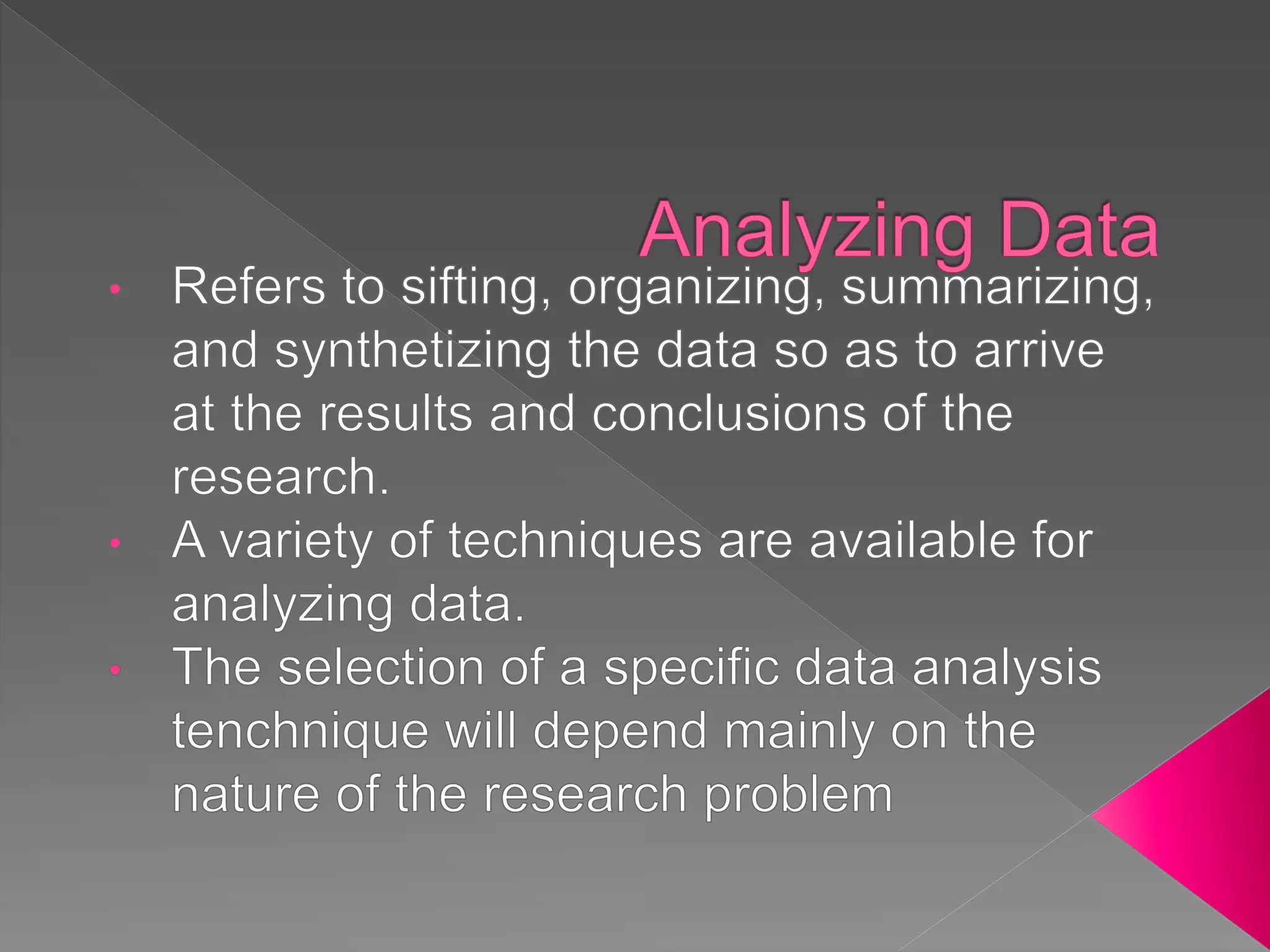 Analyzing Data

• Refers to sifting, organizing, summarizing, and synthetizing the data so as to arrive at the results and conclusions of the research.
• A variety of techniques are available for analyzing data.
• The selection of a specific data analysis tenchnique will depend mainly on the nature of the research problem